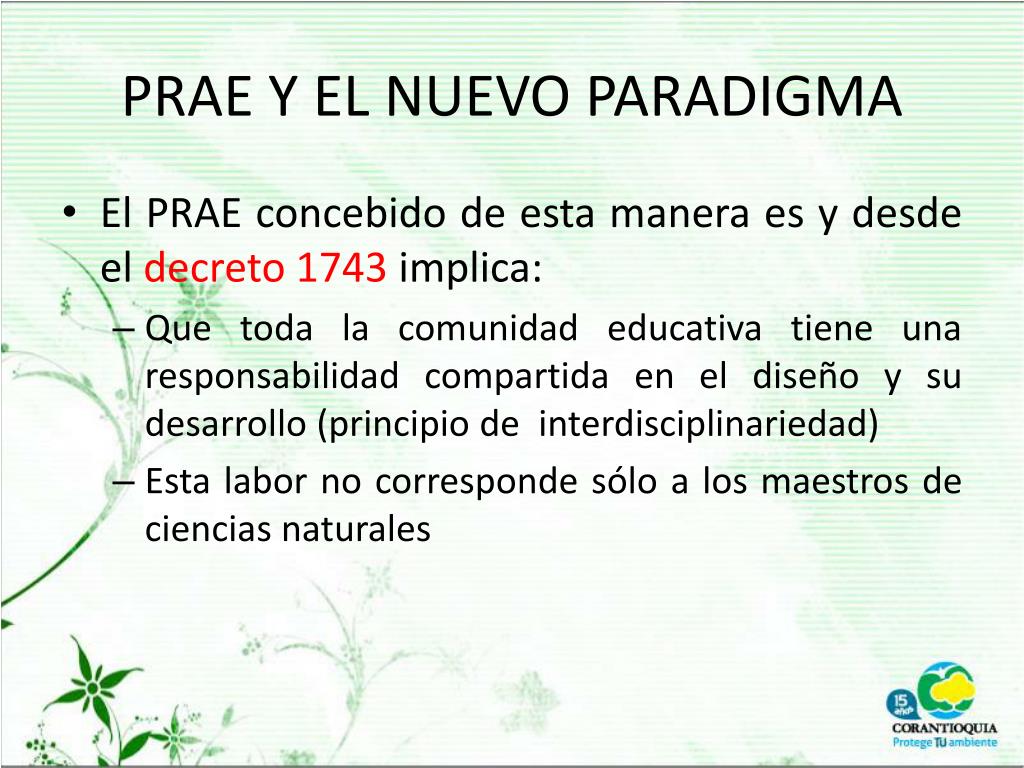 PRAE Y EL NUEVO PARADIGMA

• El PRAE concebido de esta manera es y desde el decreto 1743 implica:

– Que toda la comunidad educativa tiene una responsabilidad compartida en el diseño y su desarrollo (principio de interdisciplinariedad)

– Esta labor no corresponde sólo a los maestros de ciencias naturales

15 años
CORANTIOQUIA
Protege TU ambiente